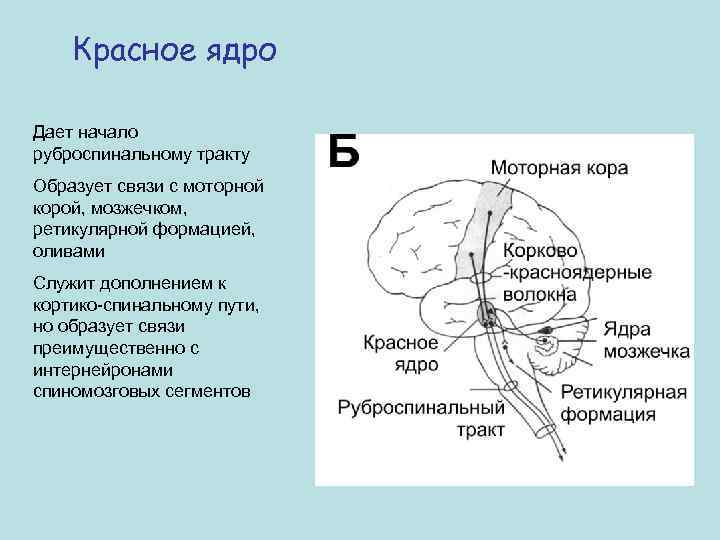 Красное ядро

Дает начало руброспинальному тракту

Образует связи с моторной корой, мозжечком, ретикулярной формацией, оливами

Служит дополнением к кортико-спинальному пути, но образует связи преимущественно с интернейронами спиномозговых сегментов

Б

Моторная кора

Корково -красноядерные волокна

Ядра мозжечка

Красное ядро

Ретикулярная формация

Руброспинальный тракт